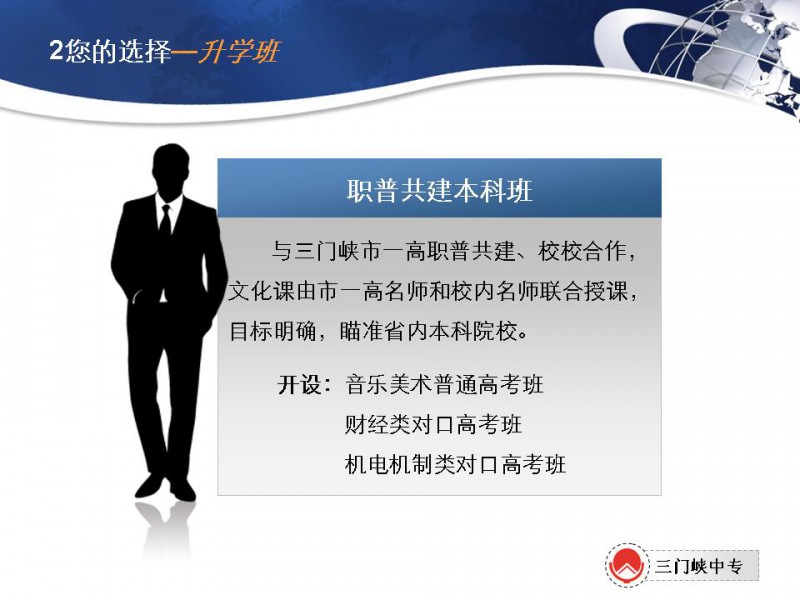 2您的选择—升学班

职普共建本科班

与三门峡市一高职普共建、校校合作，文化课由市一高名师和校内名师联合授课，目标明确，瞄准省内本科院校。

开设：音乐美术普通高考班
财经类对口高考班
机电机制类对口高考班

三门峡中专